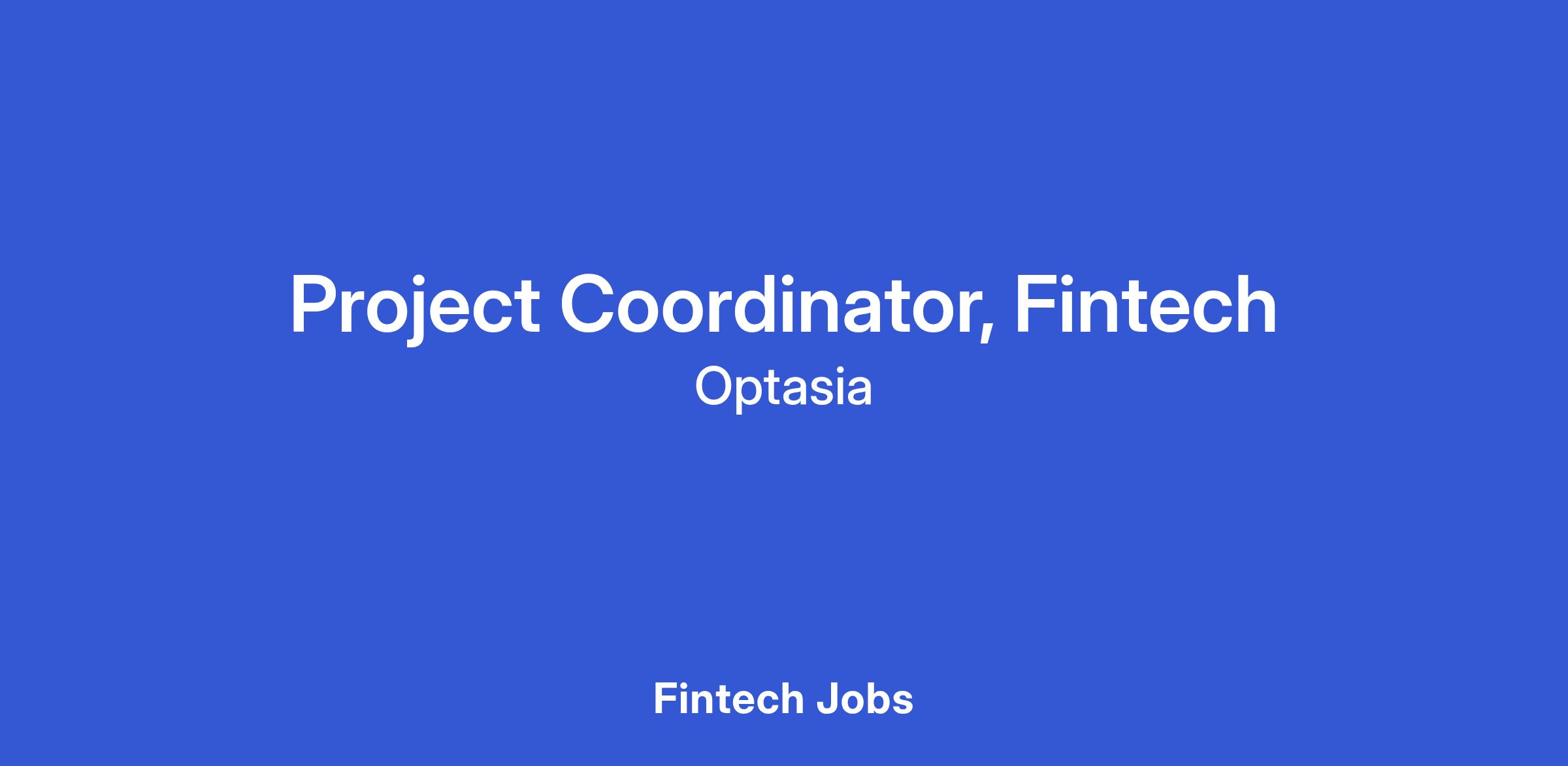 Project Coordinator, Fintech

Optasia

Fintech Jobs